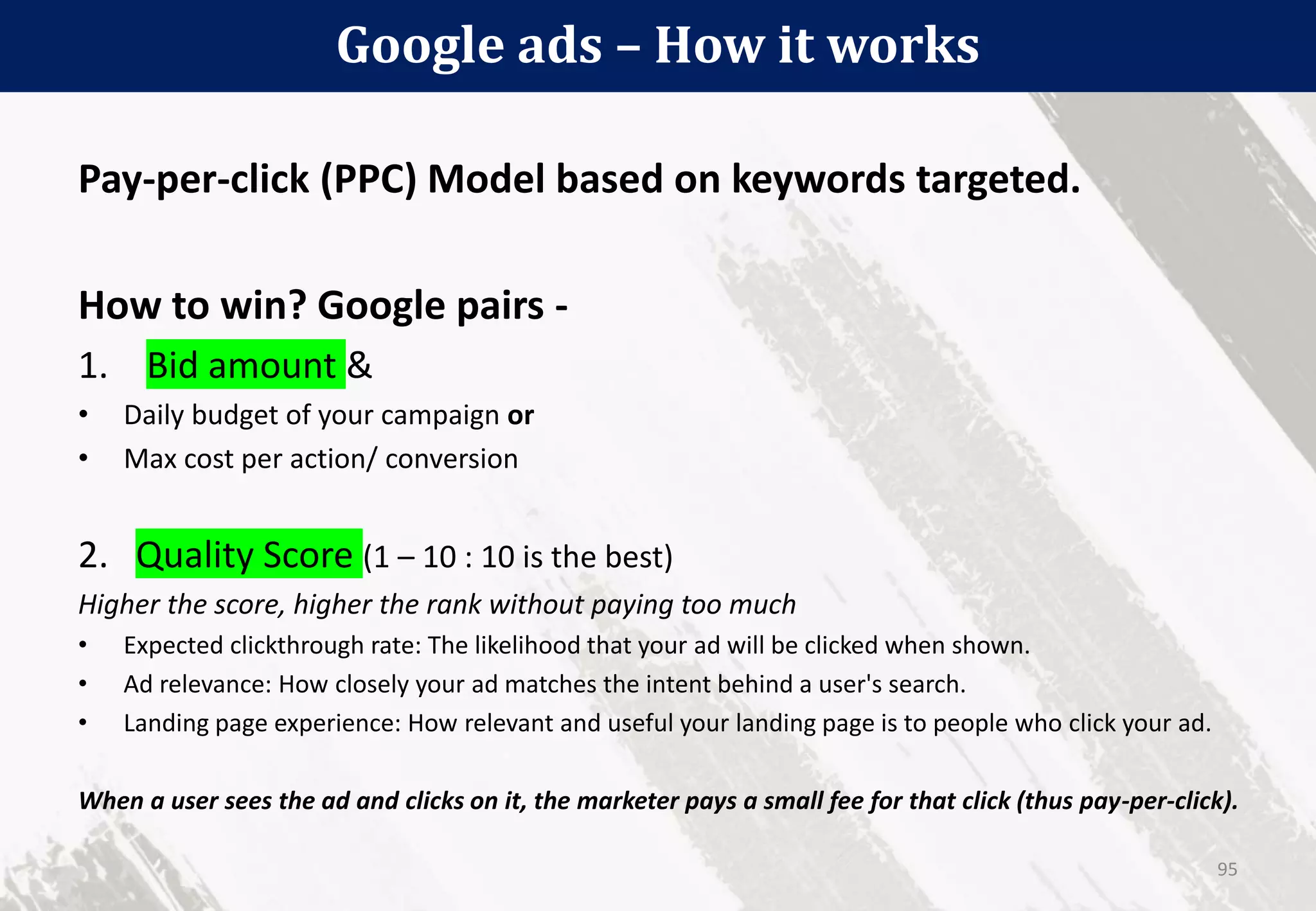 Google ads – How it works

Pay-per-click (PPC) Model based on keywords targeted.

How to win? Google pairs -

1. Bid amount &

• Daily budget of your campaign or
• Max cost per action/ conversion

2. Quality Score (1 – 10 : 10 is the best)

Higher the score, higher the rank without paying too much

• Expected clickthrough rate: The likelihood that your ad will be clicked when shown.
• Ad relevance: How closely your ad matches the intent behind a user's search.
• Landing page experience: How relevant and useful your landing page is to people who click your ad.

When a user sees the ad and clicks on it, the marketer pays a small fee for that click (thus pay-per-click).

95